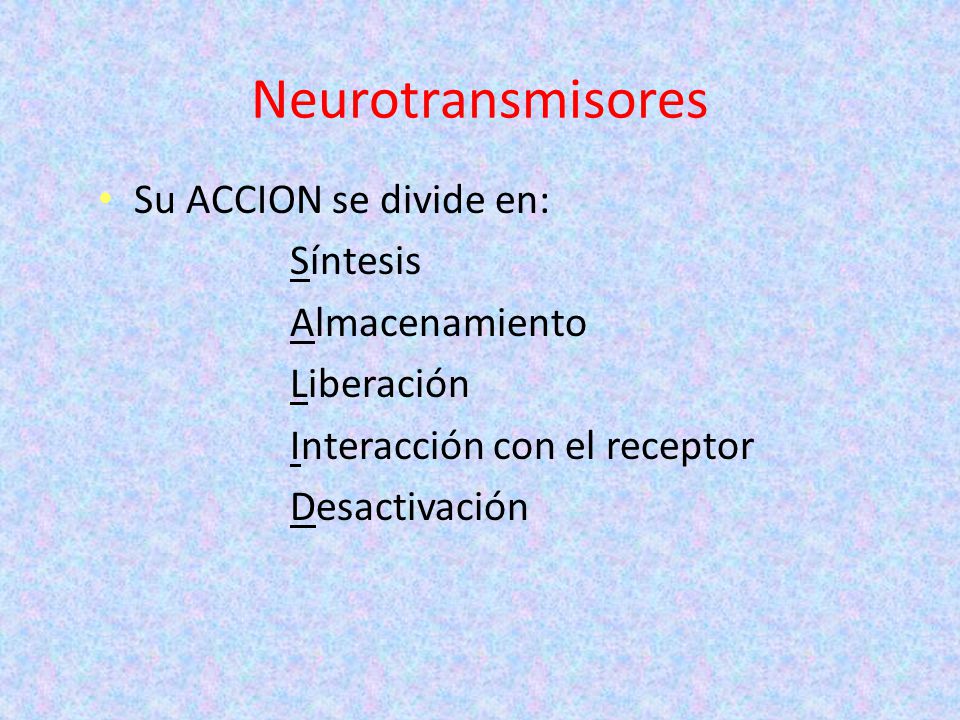 Neurotransmisores

• Su ACCION se divide en:

Síntesis

Almacenamiento

Liberación

Interacción con el receptor

Desactivación